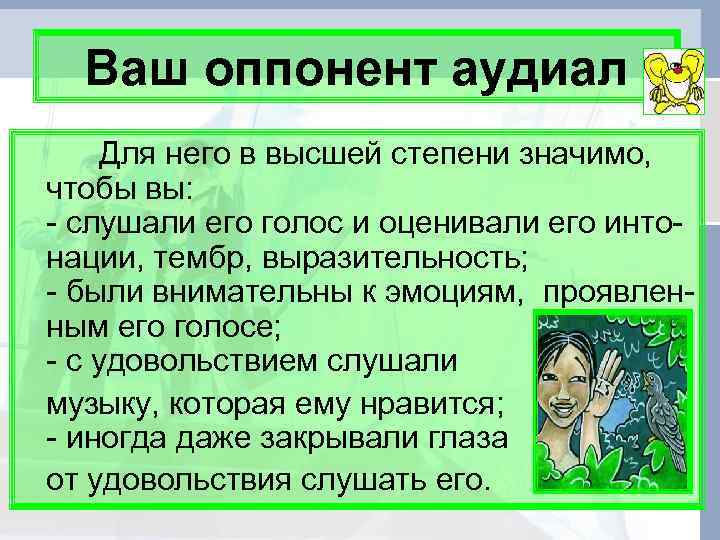 Ваш оппонент аудиал

Для него в высшей степени значимо, чтобы вы:
- слушали его голос и оценивали его интонации, тембр, выразительность;
- были внимательны к эмоциям, проявленным его голосе;
- с удовольствием слушали музыку, которая ему нравится;
- иногда даже закрывали глаза от удовольствия слушать его.